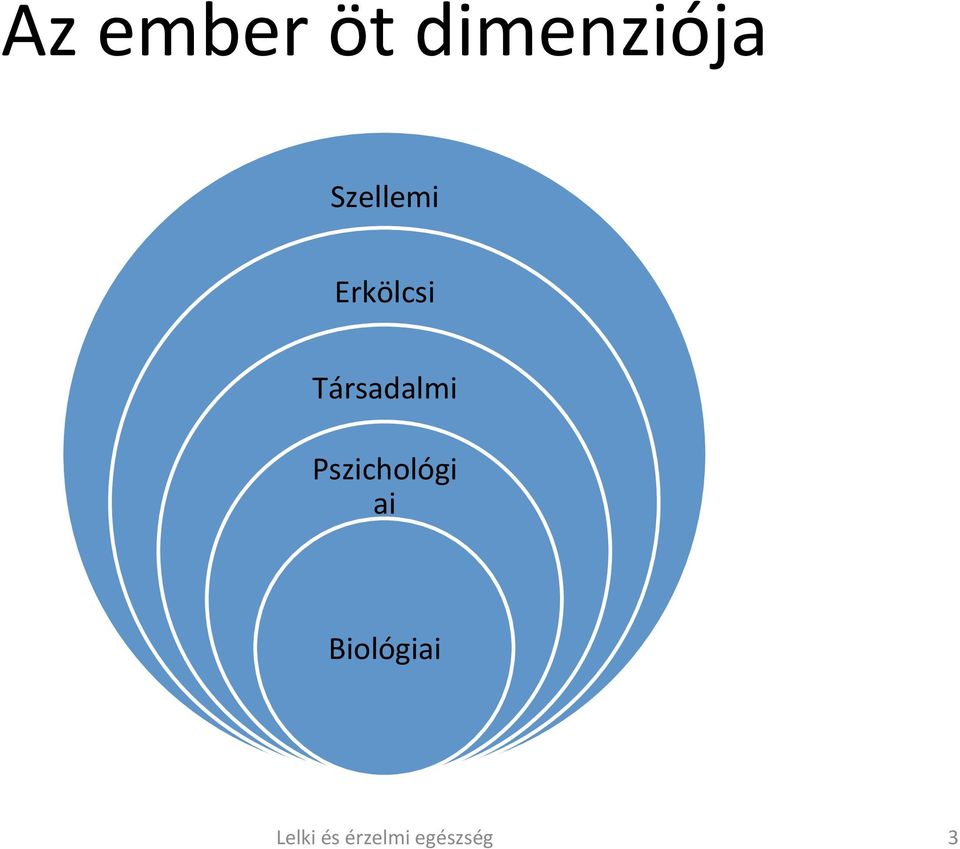 Az ember öt dimenziója

Szellemi

Erkölcsi

Társadalmi

Pszichológiai

Biológiai

Lelki és érzelmi egészség

3